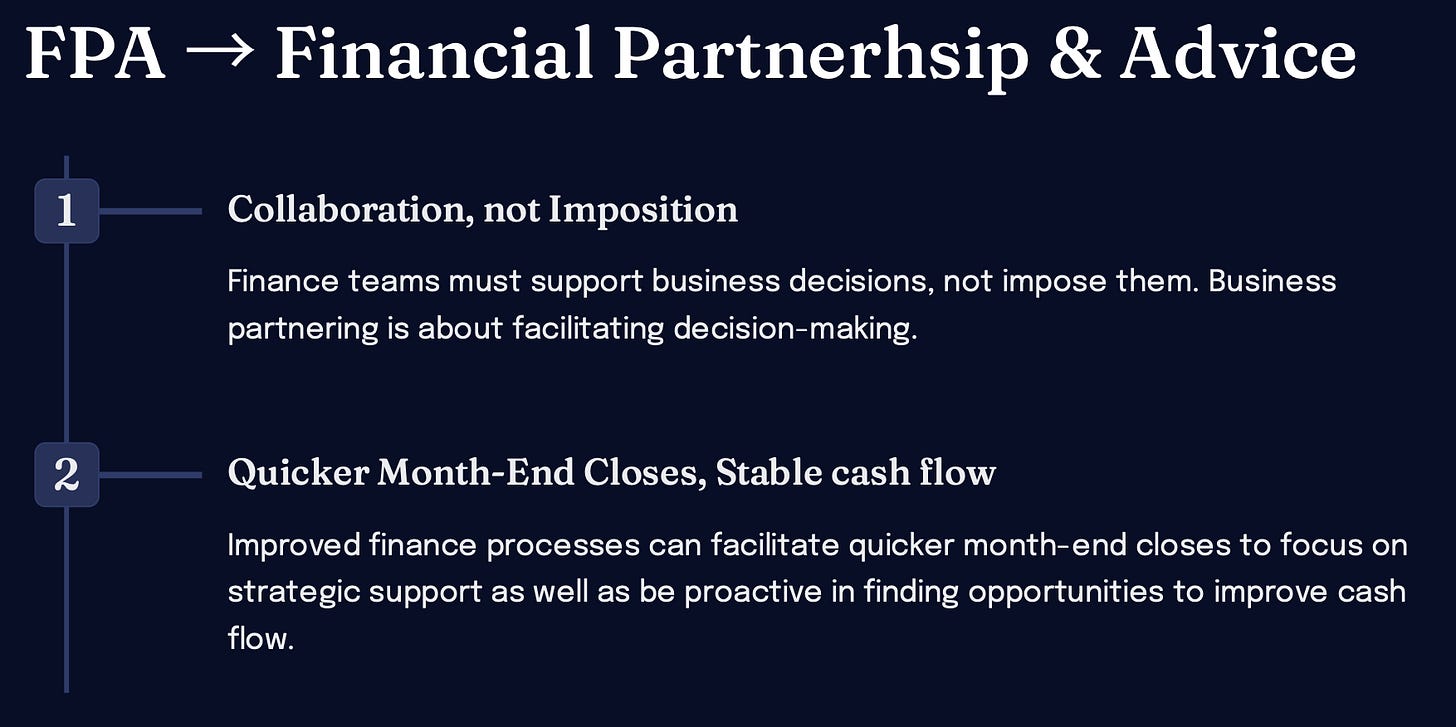 FPA → Financial Partnerhsip & Advice

1

Collaboration, not Imposition

Finance teams must support business decisions, not impose them. Business partnering is about facilitating decision-making.

2

Quicker Month-End Closes, Stable cash flow

Improved finance processes can facilitate quicker month-end closes to focus on strategic support as well as be proactive in finding opportunities to improve cash flow.